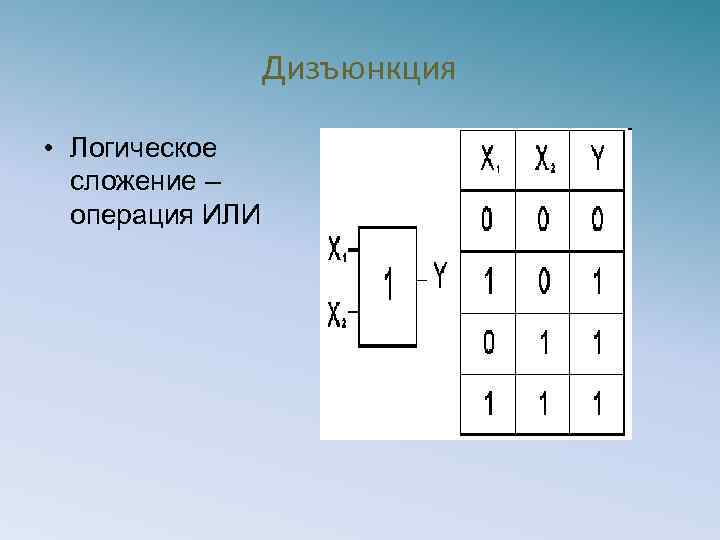 Дизъюнкция

• Логическое сложение – операция ИЛИ

$X_1$
$X_2$
1
Y

| $X_1$ | $X_2$ | Y |
|---|---|---|
| 0 | 0 | 0 |
| 1 | 0 | 1 |
| 0 | 1 | 1 |
| 1 | 1 | 1 |